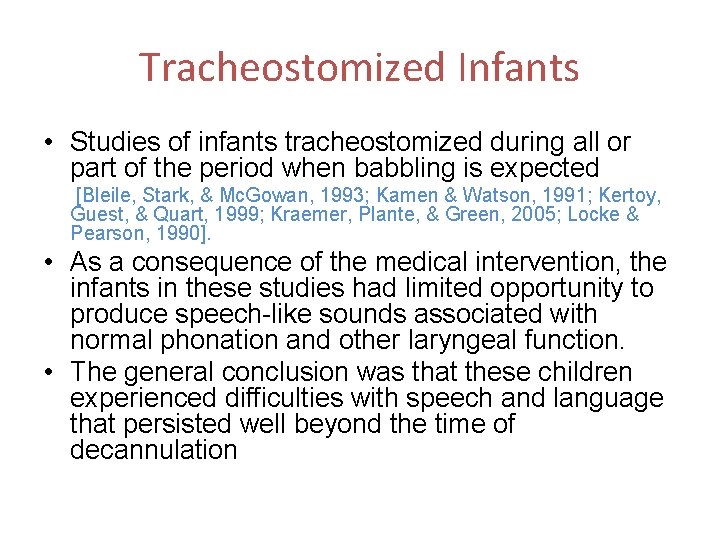 Tracheostomized Infants

• Studies of infants tracheostomized during all or part of the period when babbling is expected [Bleile, Stark, & McGowan, 1993; Kamen & Watson, 1991; Kertoy, Guest, & Quart, 1999; Kraemer, Plante, & Green, 2005; Locke & Pearson, 1990].

• As a consequence of the medical intervention, the infants in these studies had limited opportunity to produce speech-like sounds associated with normal phonation and other laryngeal function.

• The general conclusion was that these children experienced difficulties with speech and language that persisted well beyond the time of decannulation